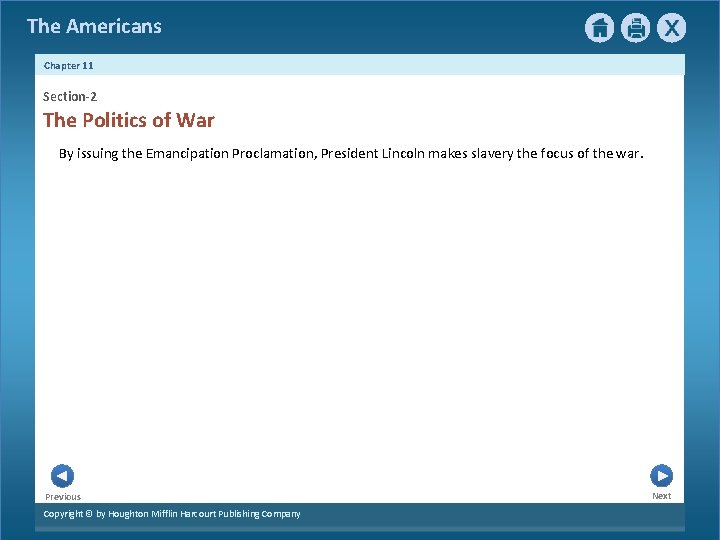 The Americans

X

Chapter 11

Section-2

The Politics of War

By issuing the Emancipation Proclamation, President Lincoln makes slavery the focus of the war.

Previous

Next

Copyright © by Houghton Mifflin Harcourt Publishing Company